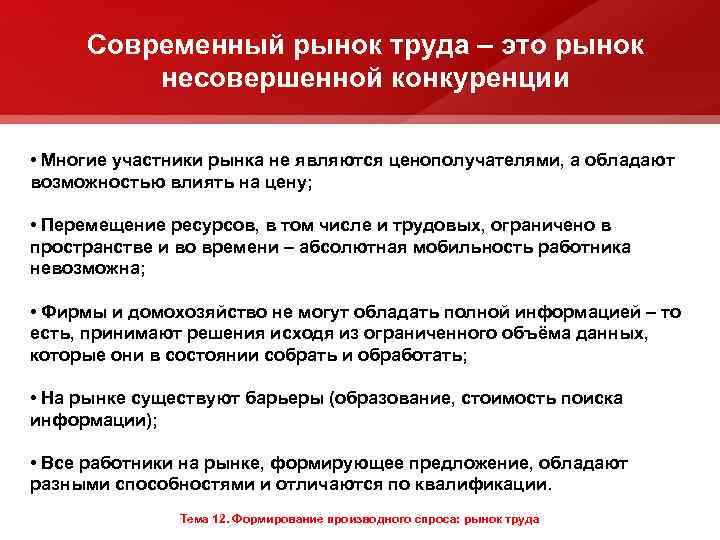 Современный рынок труда – это рынок несовершенной конкуренции

• Многие участники рынка не являются ценополучателями, а обладают возможностью влиять на цену;

• Перемещение ресурсов, в том числе и трудовых, ограничено в пространстве и во времени – абсолютная мобильность работника невозможна;

• Фирмы и домохозяйство не могут обладать полной информацией – то есть, принимают решения исходя из ограниченного объёма данных, которые они в состоянии собрать и обработать;

• На рынке существуют барьеры (образование, стоимость поиска информации);

• Все работники на рынке, формирующее предложение, обладают разными способностями и отличаются по квалификации.

Тема 12. Формирование производного спроса: рынок труда